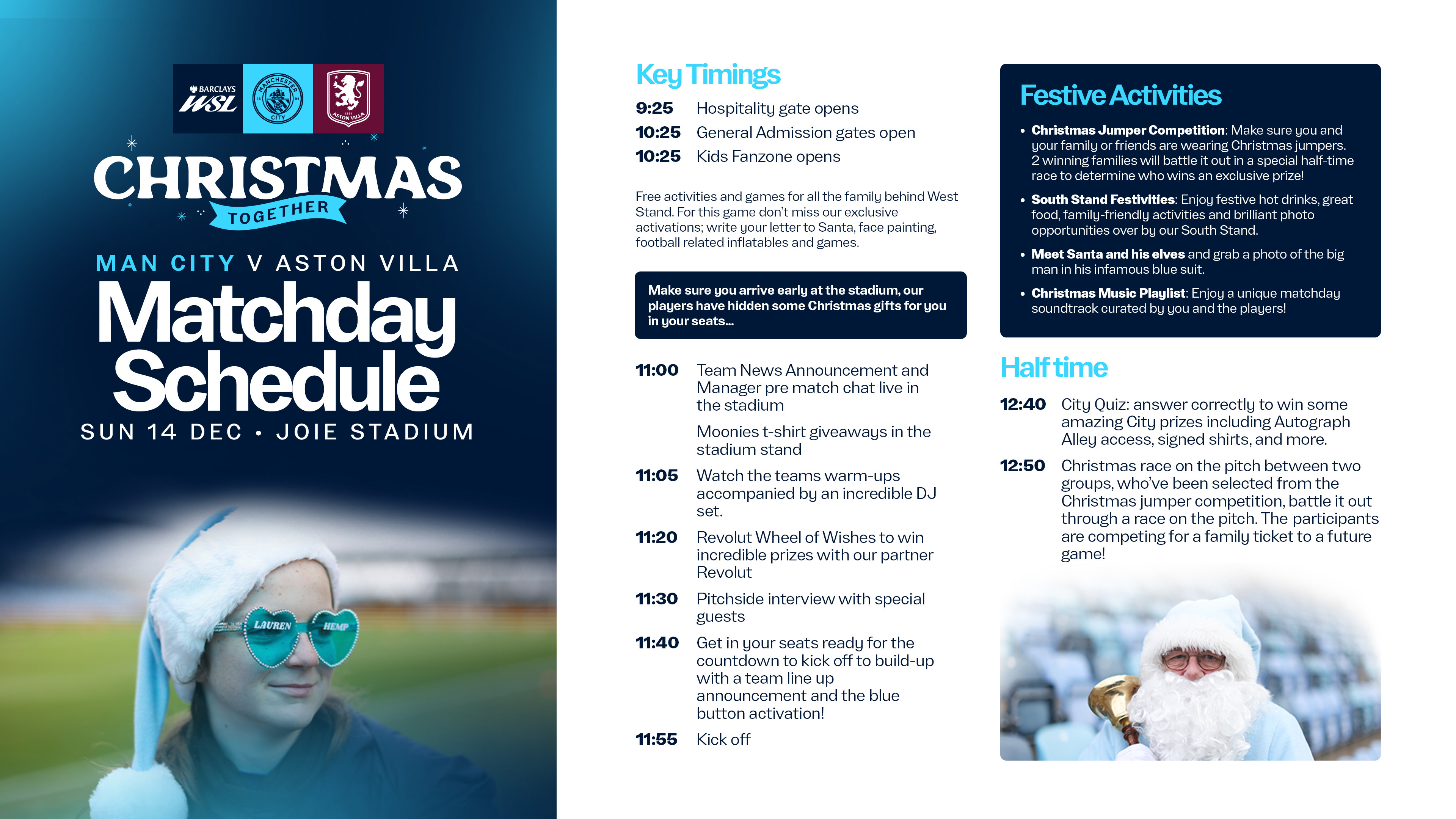 BARCLAYS WSL

MANCHESTER CITY

1874 ASTON VILLA

CHRISTMAS TOGETHER

MAN CITY V ASTON VILLA

Matchday Schedule

SUN 14 DEC • JOIE STADIUM

LAUREN HEMP

Key Timings

9:25 Hospitality gate opens
10:25 General Admission gates open
10:25 Kids Fanzone opens

Free activities and games for all the family behind West Stand. For this game don't miss our exclusive activations; write your letter to Santa, face painting, football related inflatables and games.

Make sure you arrive early at the stadium, our players have hidden some Christmas gifts for you in your seats...

11:00 Team News Announcement and Manager pre match chat live in the stadium

Moonies t-shirt giveaways in the stadium stand

11:05 Watch the teams warm-ups accompanied by an incredible DJ set.

11:20 Revolut Wheel of Wishes to win incredible prizes with our partner Revolut

11:30 Pitchside interview with special guests

11:40 Get in your seats ready for the countdown to kick off to build-up with a team line up announcement and the blue button activation!

11:55 Kick off

Festive Activities

• Christmas Jumper Competition: Make sure you and your family or friends are wearing Christmas jumpers. 2 winning families will battle it out in a special half-time race to determine who wins an exclusive prize!

• South Stand Festivities: Enjoy festive hot drinks, great food, family-friendly activities and brilliant photo opportunities over by our South Stand.

• Meet Santa and his elves and grab a photo of the big man in his infamous blue suit.

• Christmas Music Playlist: Enjoy a unique matchday soundtrack curated by you and the players!

Half time

12:40 City Quiz: answer correctly to win some amazing City prizes including Autograph Alley access, signed shirts, and more.

12:50 Christmas race on the pitch between two groups, who've been selected from the Christmas jumper competition, battle it out through a race on the pitch. The participants are competing for a family ticket to a future game!